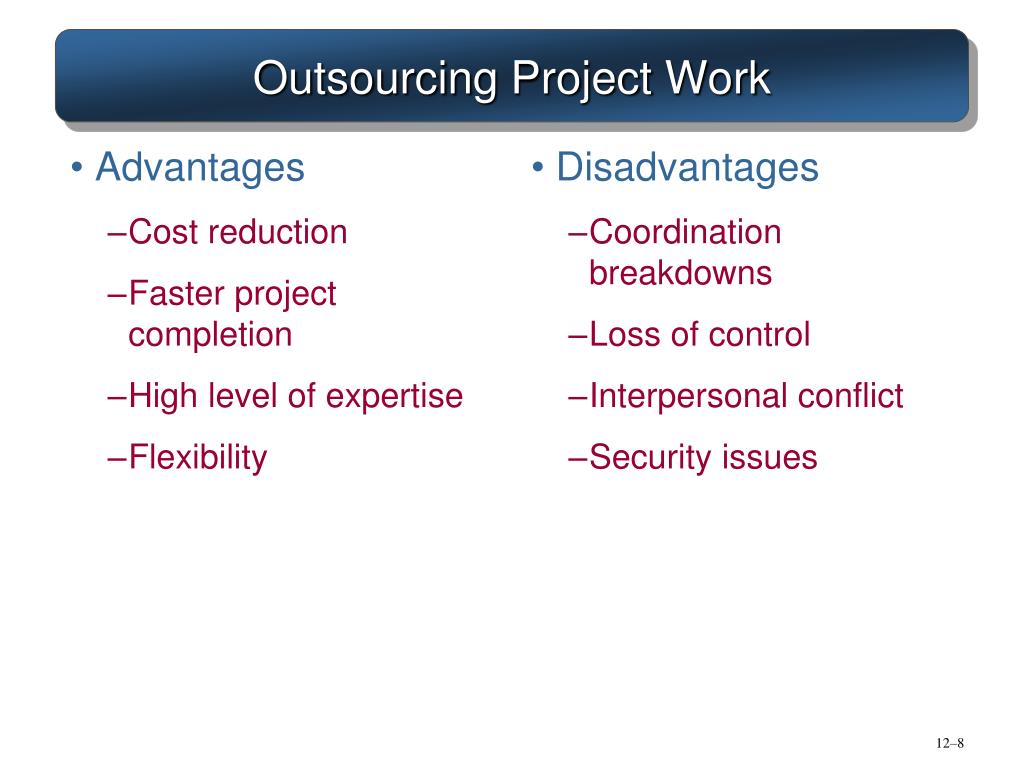 Outsourcing Project Work

• Advantages
–Cost reduction
–Faster project completion
–High level of expertise
–Flexibility

• Disadvantages
–Coordination breakdowns
–Loss of control
–Interpersonal conflict
–Security issues

12–8